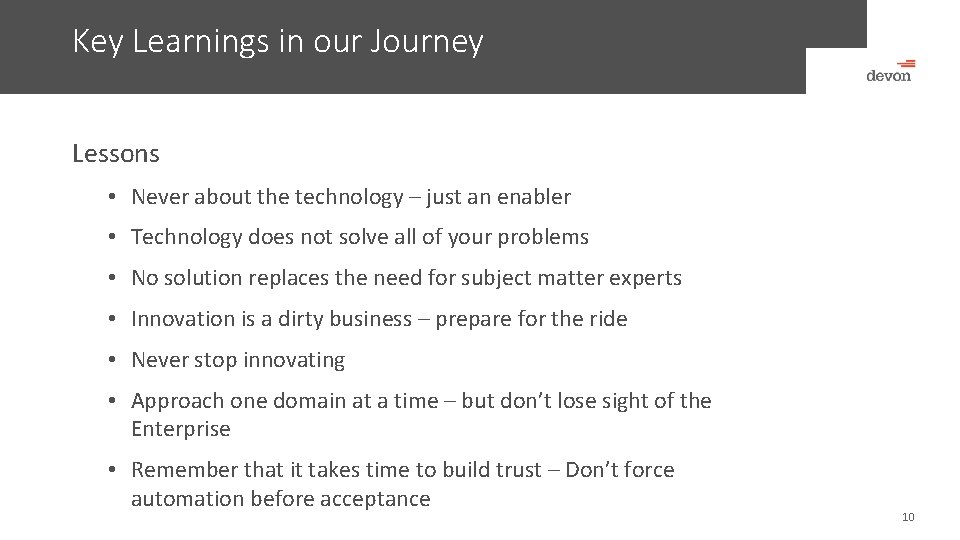 Key Learnings in our Journey

devon

Lessons

• Never about the technology – just an enabler
• Technology does not solve all of your problems
• No solution replaces the need for subject matter experts
• Innovation is a dirty business – prepare for the ride
• Never stop innovating
• Approach one domain at a time – but don't lose sight of the Enterprise
• Remember that it takes time to build trust – Don't force automation before acceptance

10